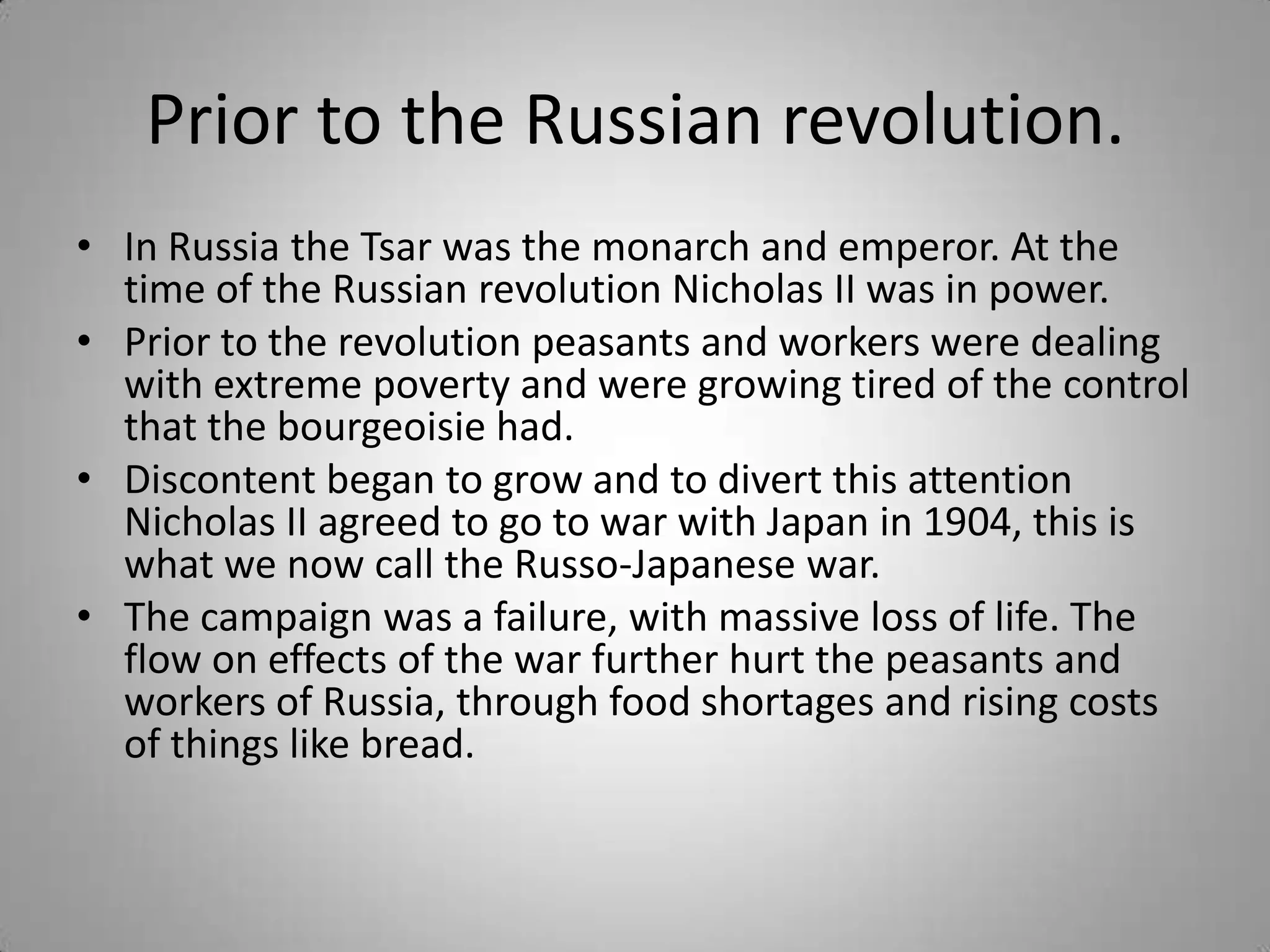 Prior to the Russian revolution.

• In Russia the Tsar was the monarch and emperor. At the time of the Russian revolution Nicholas II was in power.
• Prior to the revolution peasants and workers were dealing with extreme poverty and were growing tired of the control that the bourgeoisie had.
• Discontent began to grow and to divert this attention Nicholas II agreed to go to war with Japan in 1904, this is what we now call the Russo-Japanese war.
• The campaign was a failure, with massive loss of life. The flow on effects of the war further hurt the peasants and workers of Russia, through food shortages and rising costs of things like bread.